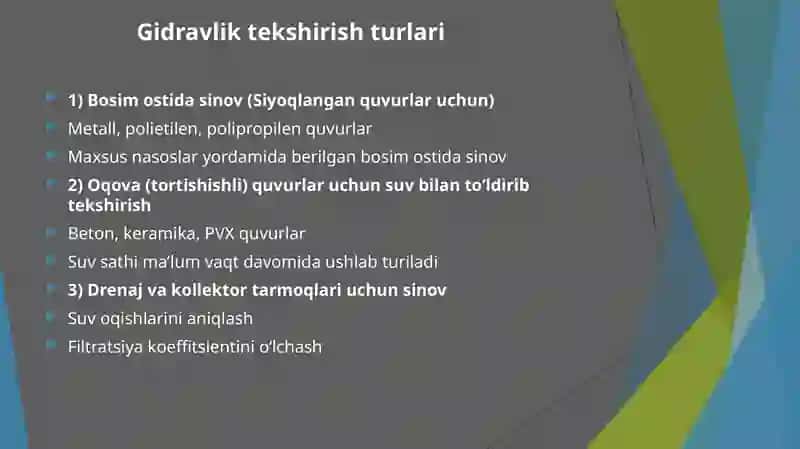 Gidravlik tekshirish turlari

1) Bosim ostida sinov (Siyoqlangan quvurlar uchun)

Metall, polietilen, polipropilen quvurlar

Maxsus nasoslar yordamida berilgan bosim ostida sinov

2) Oqova (tortishishli) quvurlar uchun suv bilan to'ldirib tekshirish

Beton, keramika, PVX quvurlar

Suv sathi ma'lum vaqt davomida ushlab turiladi

3) Drenaj va kollektor tarmoqlari uchun sinov

Suv oqishlarini aniqlash

Filtratsiya koeffitsientini o'lchash